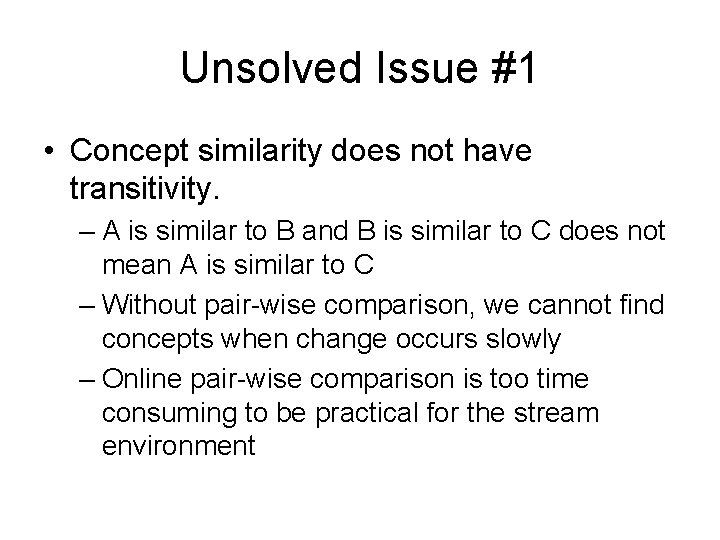 Unsolved Issue #1

• Concept similarity does not have transitivity.

– A is similar to B and B is similar to C does not mean A is similar to C

– Without pair-wise comparison, we cannot find concepts when change occurs slowly

– Online pair-wise comparison is too time consuming to be practical for the stream environment